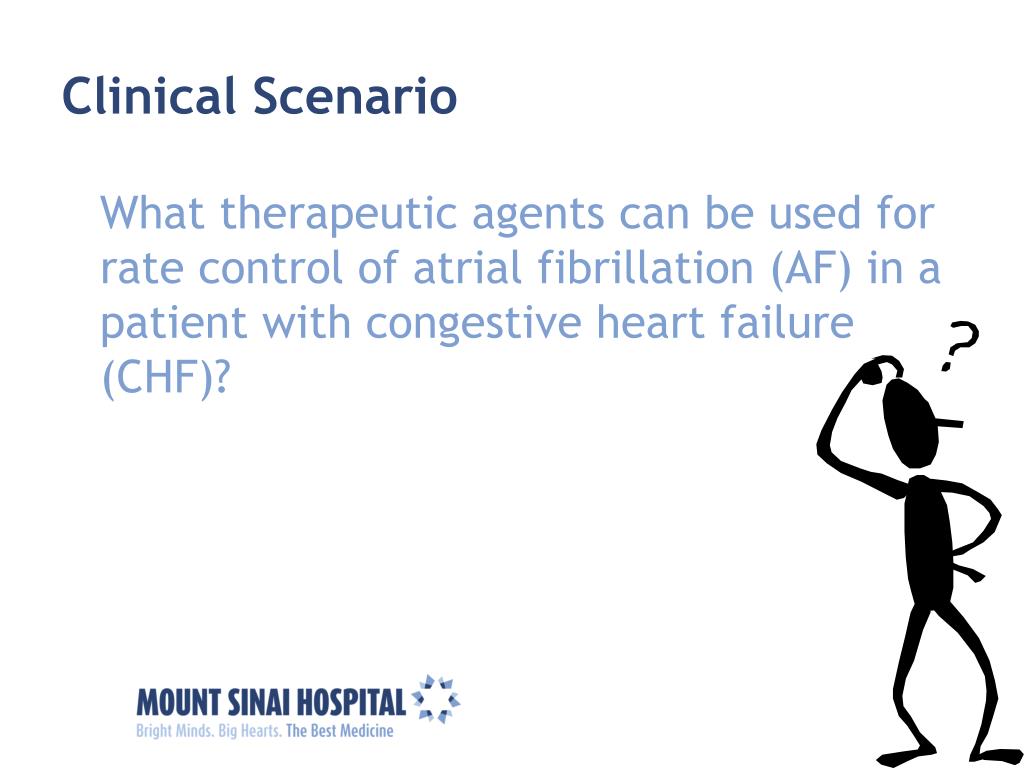 Clinical Scenario

What therapeutic agents can be used for rate control of atrial fibrillation (AF) in a patient with congestive heart failure (CHF)?

?

MOUNT SINAI HOSPITAL
Bright Minds. Big Hearts. The Best Medicine